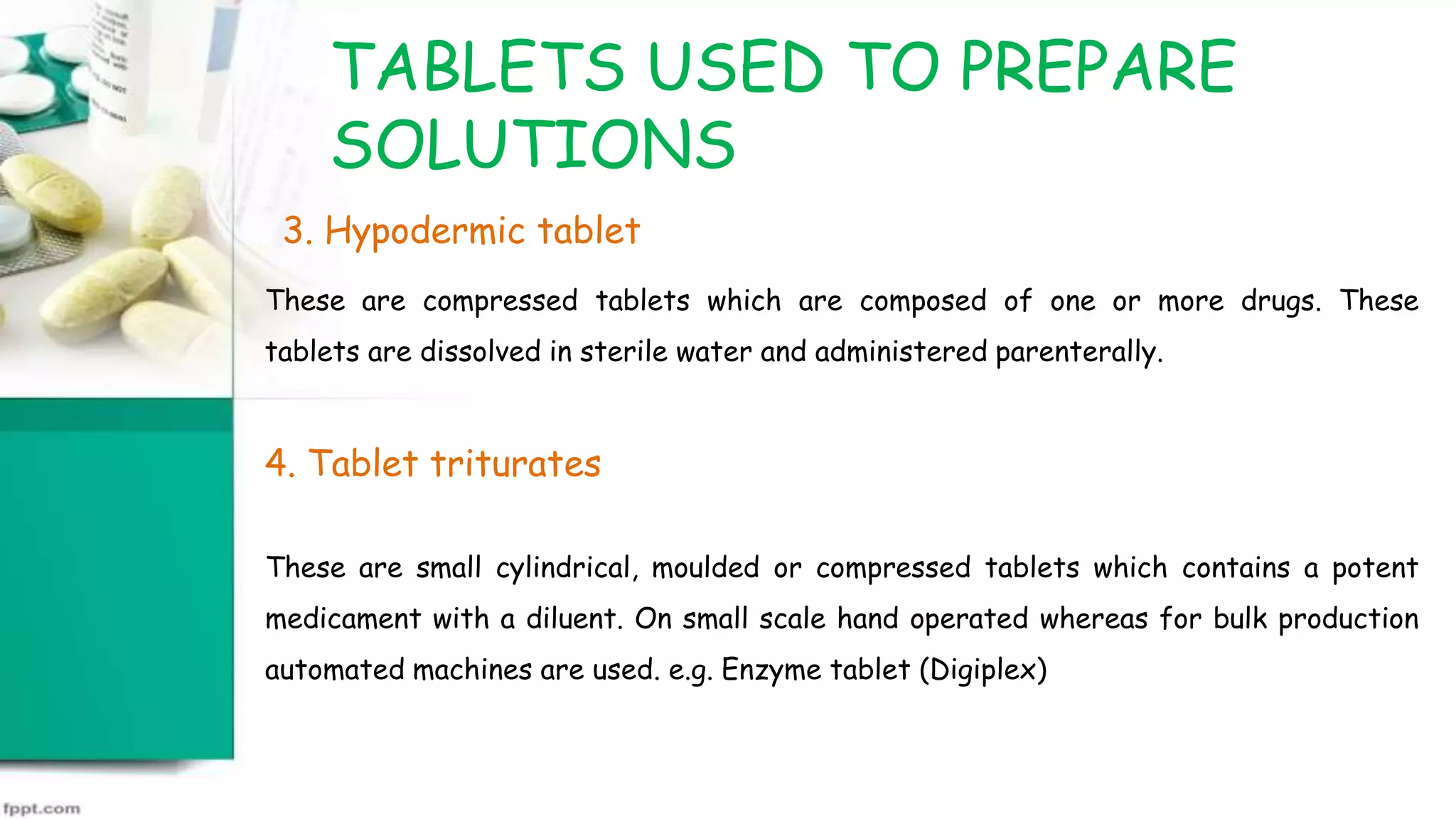 TABLETS USED TO PREPARE SOLUTIONS

3. Hypodermic tablet

These are compressed tablets which are composed of one or more drugs. These tablets are dissolved in sterile water and administered parenterally.

4. Tablet triturates

These are small cylindrical, moulded or compressed tablets which contains a potent medicament with a diluent. On small scale hand operated whereas for bulk production automated machines are used. e.g. Enzyme tablet (Digiplex)

fppt.com